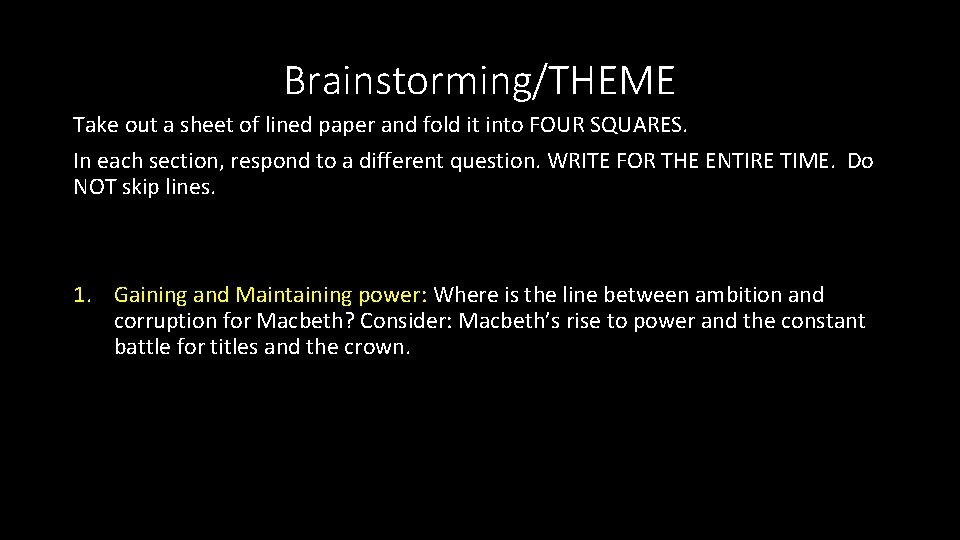 Brainstorming/THEME

Take out a sheet of lined paper and fold it into FOUR SQUARES.

In each section, respond to a different question. WRITE FOR THE ENTIRE TIME. Do NOT skip lines.

1. Gaining and Maintaining power: Where is the line between ambition and corruption for Macbeth? Consider: Macbeth's rise to power and the constant battle for titles and the crown.